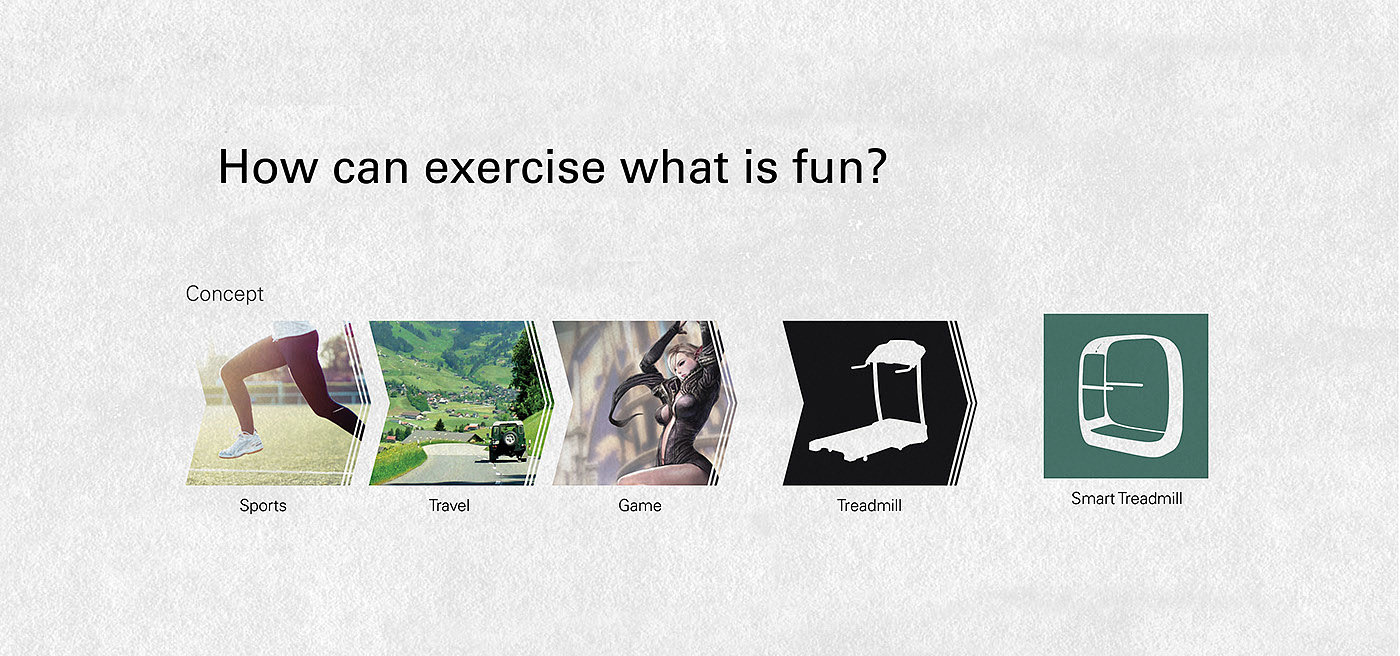 How can exercise what is fun?

Concept

Sports

Travel

Game

Treadmill

Smart Treadmill